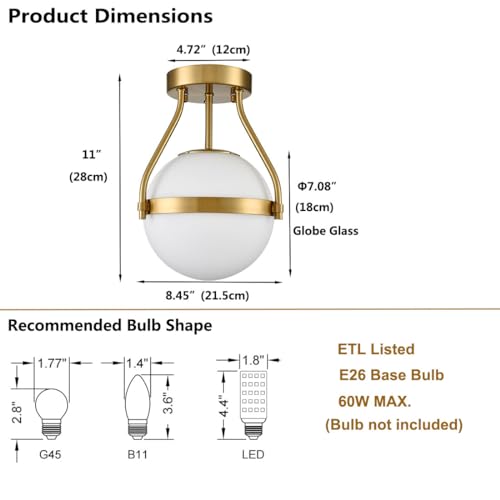 Product Dimensions

4.72″ (12cm)

11″
(28cm)

Φ7.08″
(18cm)
Globe Glass

8.45″ (21.5cm)

Recommended Bulb Shape

1.77"
2.8"
G45

1.4"
3.6"
B11

1.8"
4.4"
LED

ETL Listed
E26 Base Bulb
60W MAX.
(Bulb not included)